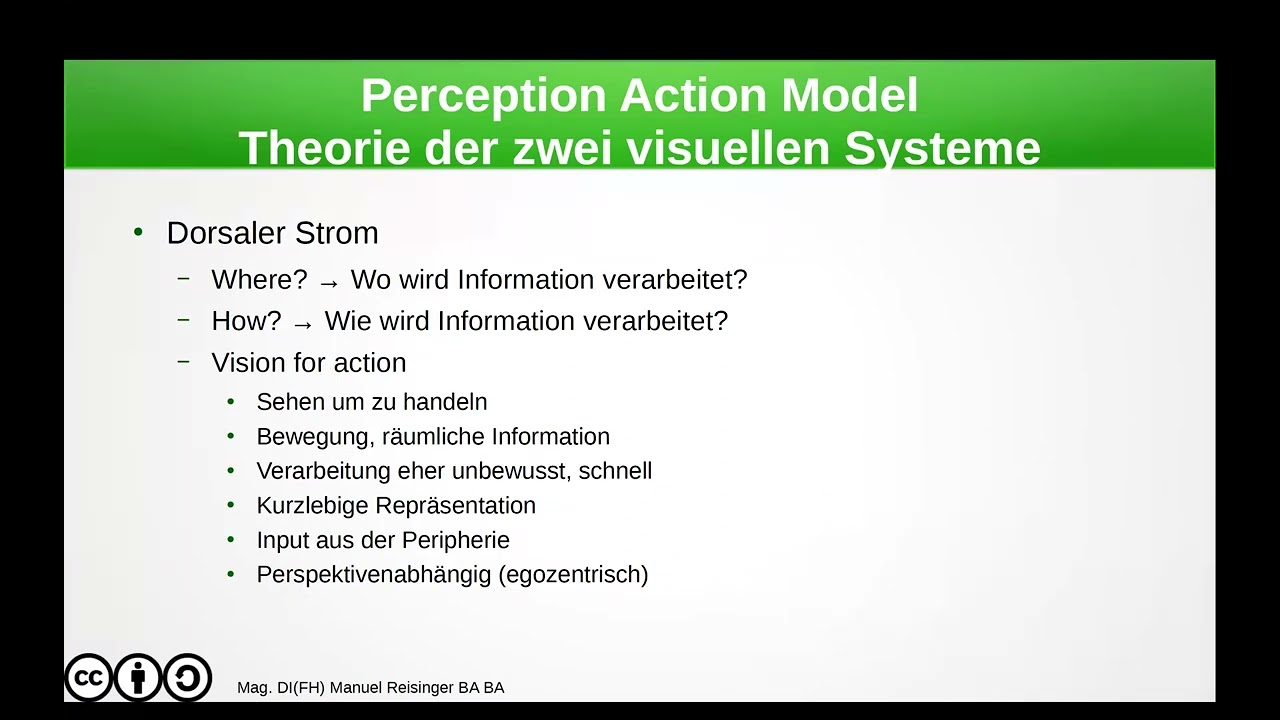 Perception Action Model
Theorie der zwei visuellen Systeme

• Dorsaler Strom
– Where? → Wo wird Information verarbeitet?
– How? → Wie wird Information verarbeitet?
– Vision for action
• Sehen um zu handeln
• Bewegung, räumliche Information
• Verarbeitung eher unbewusst, schnell
• Kurzlebige Repräsentation
• Input aus der Peripherie
• Perspektivenabhängig (egozentrisch)

cc

Mag. DI(FH) Manuel Reisinger BA BA